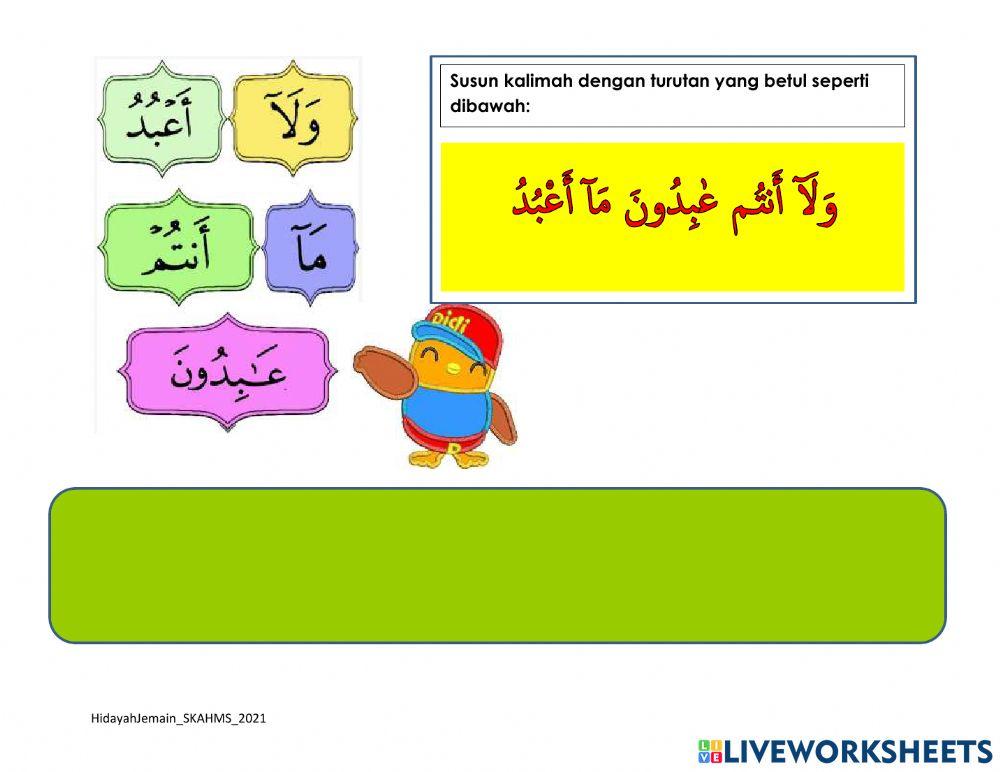 أَعْبُدُ

وَلَآ

أَنتُمْ

مَآ

عَٰبِدُونَ

Susun kalimah dengan turutan yang betul seperti dibawah:

وَلَآ أَنتُمْ عَٰبِدُونَ مَآ أَعْبُدُ

Didi

HidayahJemain_SKAHMS_2021

LIVEWORKSHEETS